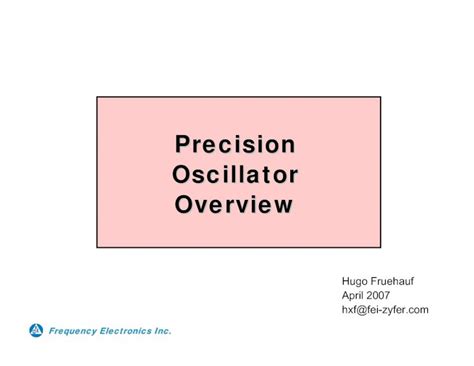 Precision
Oscillator
Overview

Hugo Fruehauf
April 2007
hxf@fei-zyfer.com

Frequency Electronics Inc.